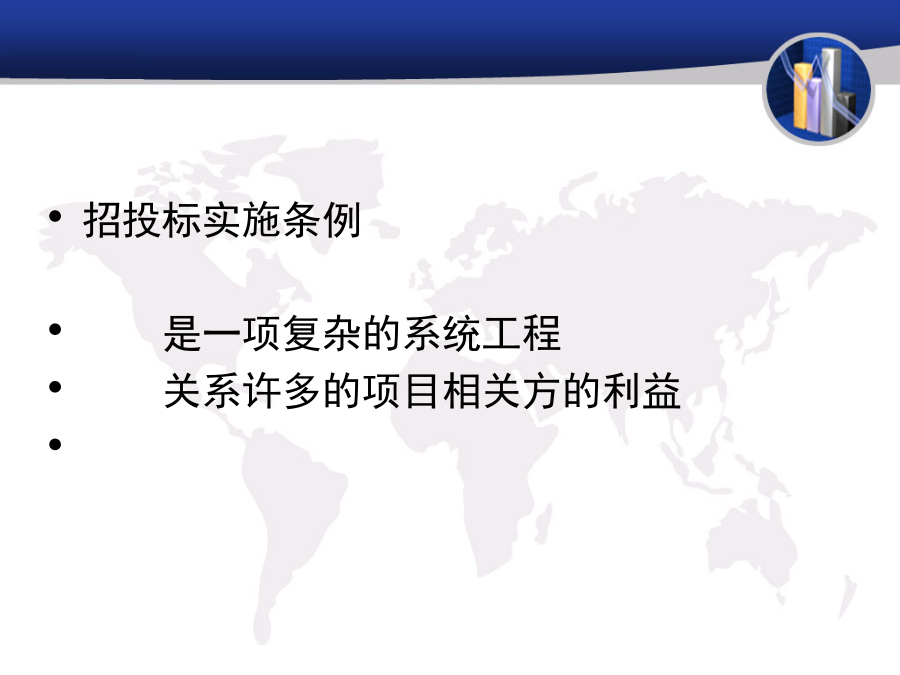 • 招投标实施条例

• 是一项复杂的系统工程
• 关系许多的项目相关方的利益
•